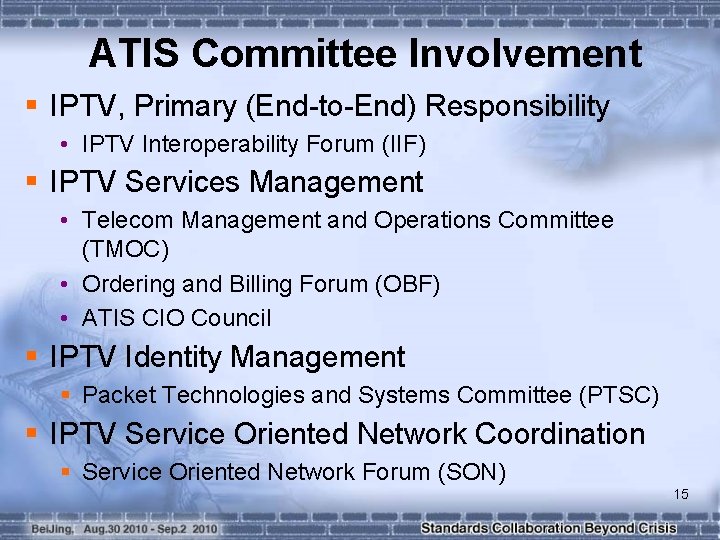 ATIS Committee Involvement

- IPTV, Primary (End-to-End) Responsibility
  - IPTV Interoperability Forum (IIF)
- IPTV Services Management
  - Telecom Management and Operations Committee (TMOC)
  - Ordering and Billing Forum (OBF)
  - ATIS CIO Council
- IPTV Identity Management
  - Packet Technologies and Systems Committee (PTSC)
- IPTV Service Oriented Network Coordination
  - Service Oriented Network Forum (SON)

15

BeiJing, Aug.30 2010 - Sep.2 2010

Standards Collaboration Beyond Crisis